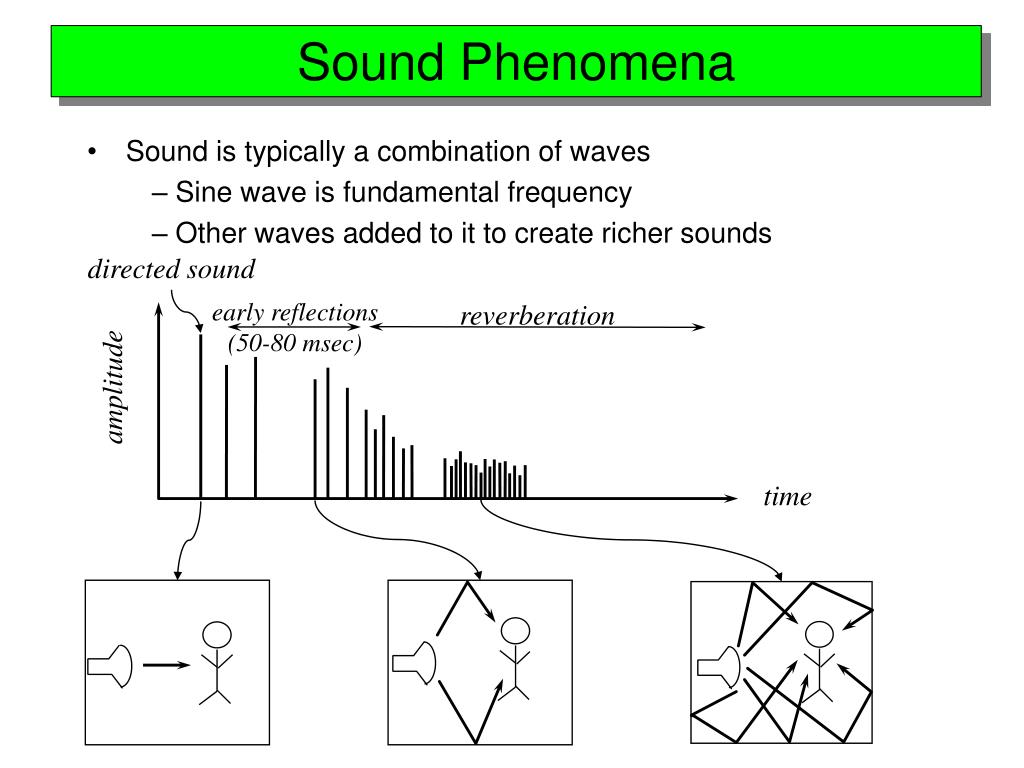 Sound Phenomena

• Sound is typically a combination of waves

– Sine wave is fundamental frequency

– Other waves added to it to create richer sounds

directed sound

early reflections (50-80 msec)

reverberation

amplitude

time